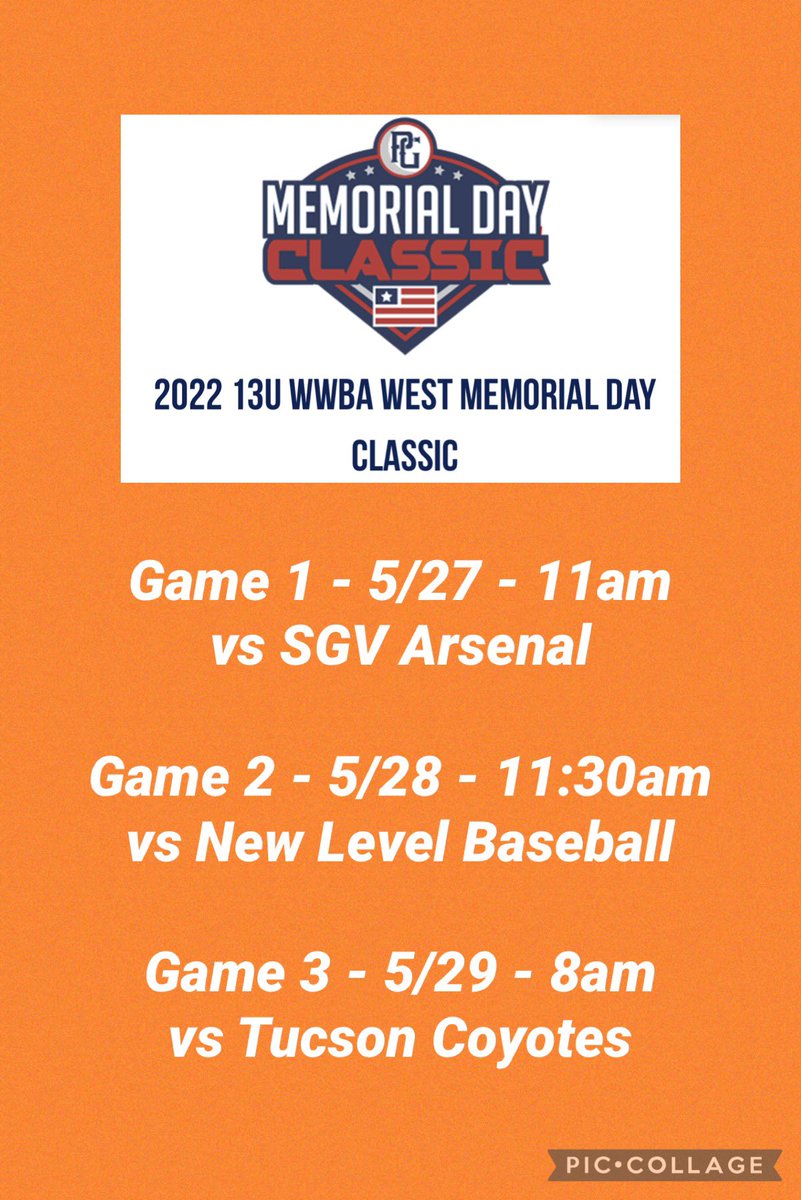 PG
MEMORIAL DAY
CLASSIC

2022 13U WWBA WEST MEMORIAL DAY CLASSIC

Game 1 - 5/27 - 11am
vs SGV Arsenal

Game 2 - 5/28 - 11:30am
vs New Level Baseball

Game 3 - 5/29 - 8am
vs Tucson Coyotes

PIC•COLLAGE